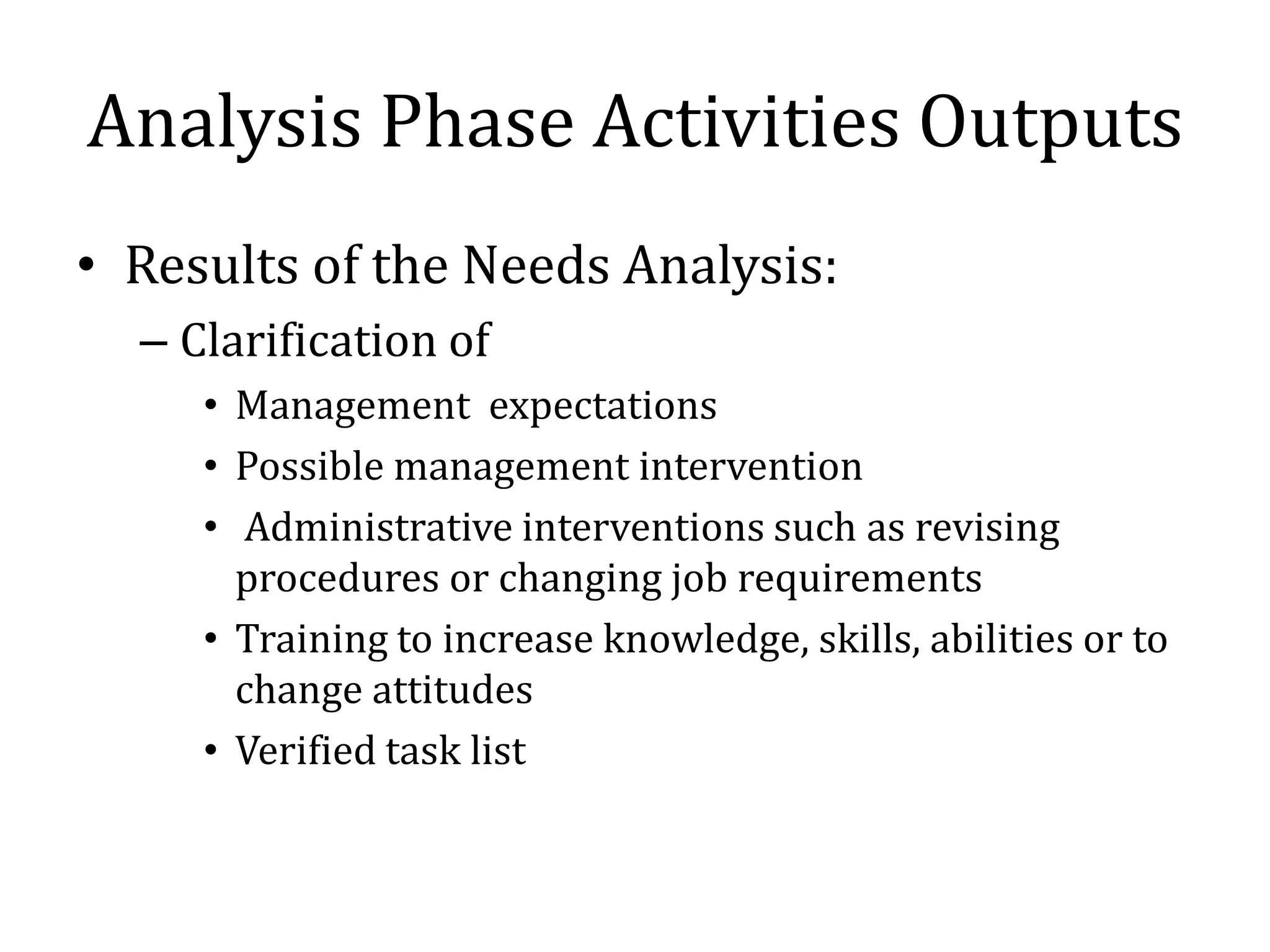 Analysis Phase Activities Outputs

• Results of the Needs Analysis:
– Clarification of
• Management expectations
• Possible management intervention
• Administrative interventions such as revising procedures or changing job requirements
• Training to increase knowledge, skills, abilities or to change attitudes
• Verified task list